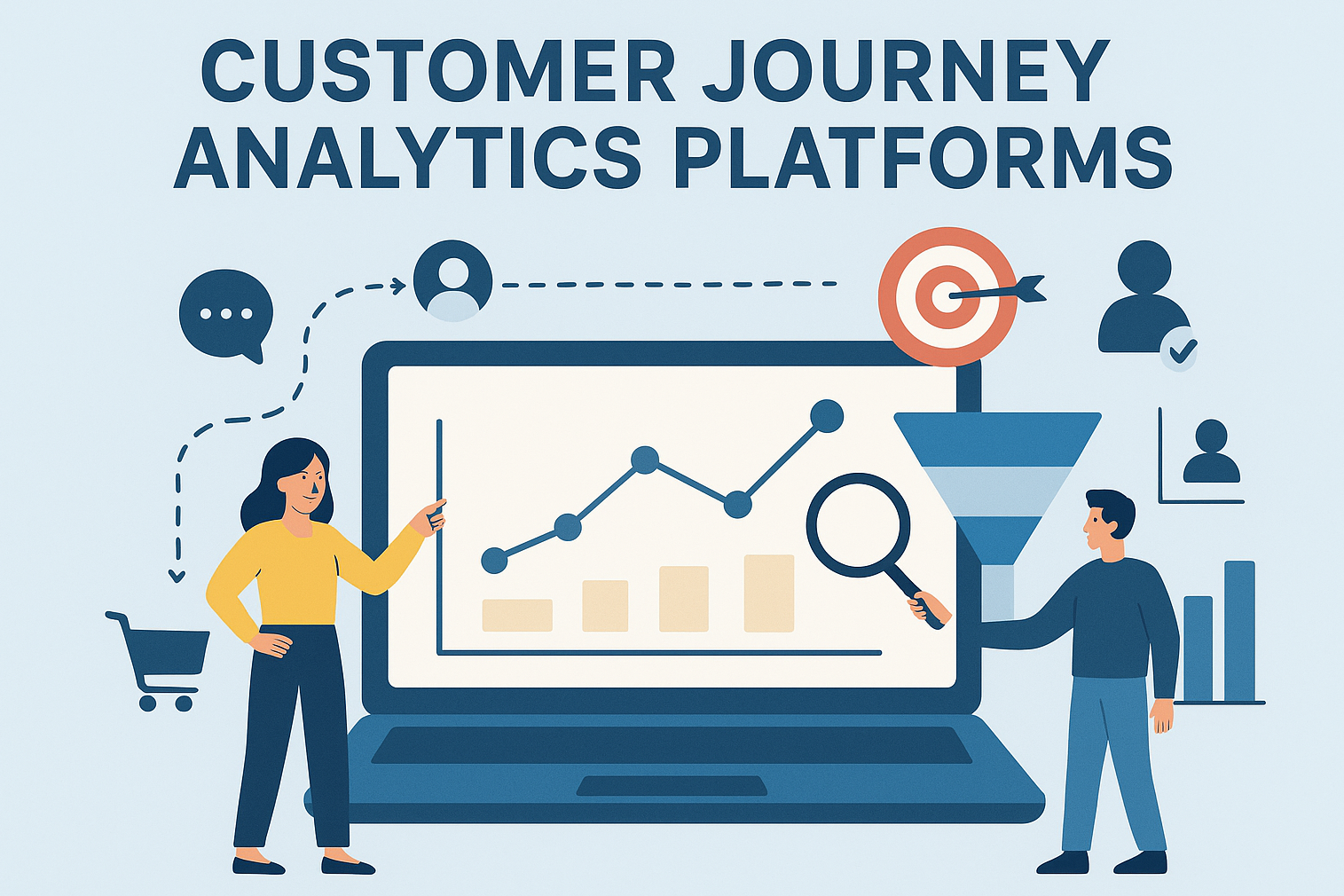 CUSTOMER JOURNEY ANALYTICS PLATFORMS